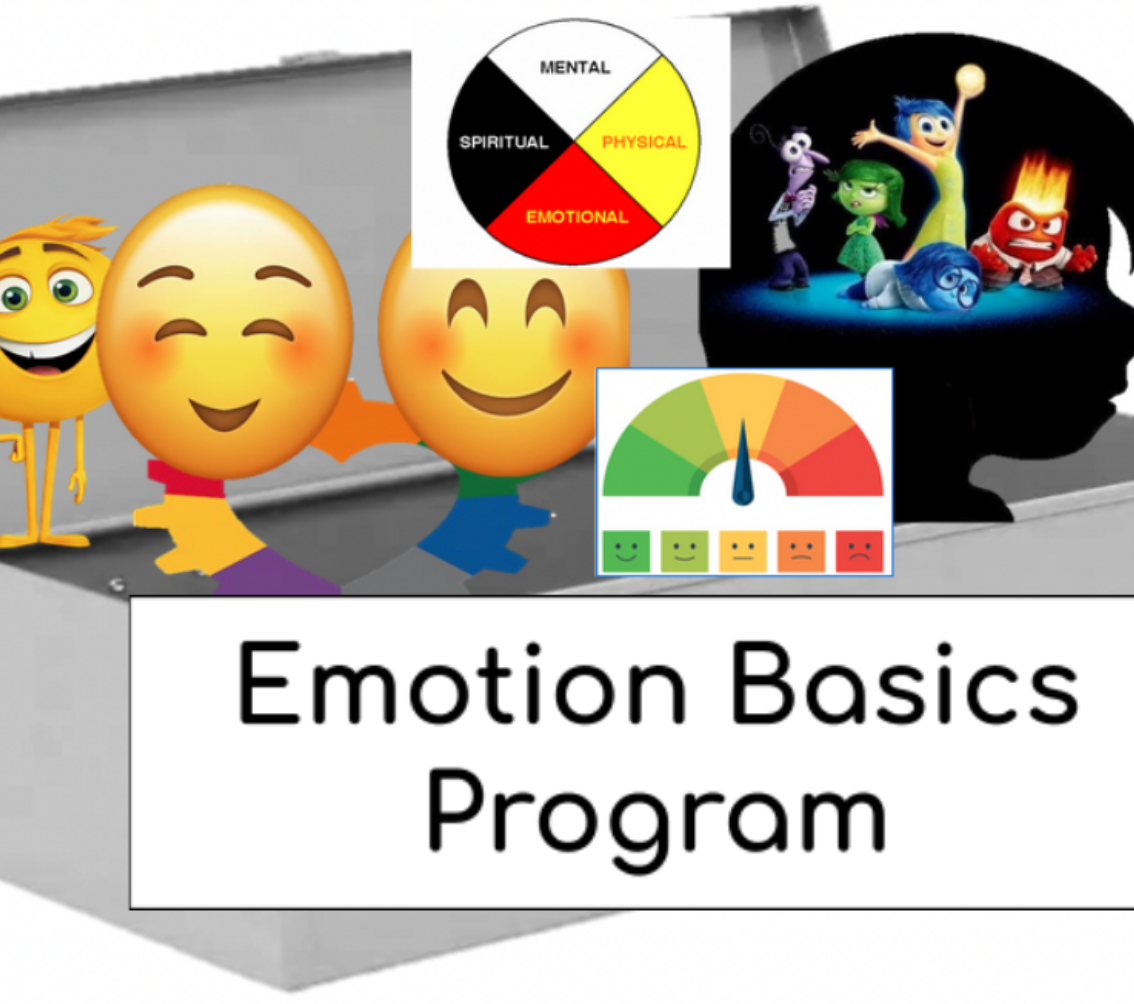 MENTAL
SPIRITUAL
PHYSICAL
EMOTIONAL

Emotion Basics Program